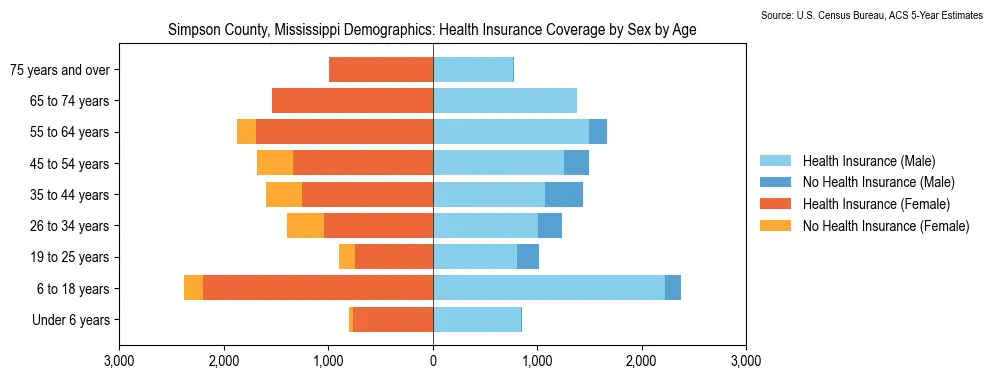 Source: U.S. Census Bureau, ACS 5-Year Estimates

Simpson County, Mississippi Demographics: Health Insurance Coverage by Sex by Age

75 years and over
65 to 74 years
55 to 64 years
45 to 54 years
35 to 44 years
26 to 34 years
19 to 25 years
6 to 18 years
Under 6 years

3,000
2,000
1,000
0
1,000
2,000
3,000

Health Insurance (Male)
No Health Insurance (Male)
Health Insurance (Female)
No Health Insurance (Female)